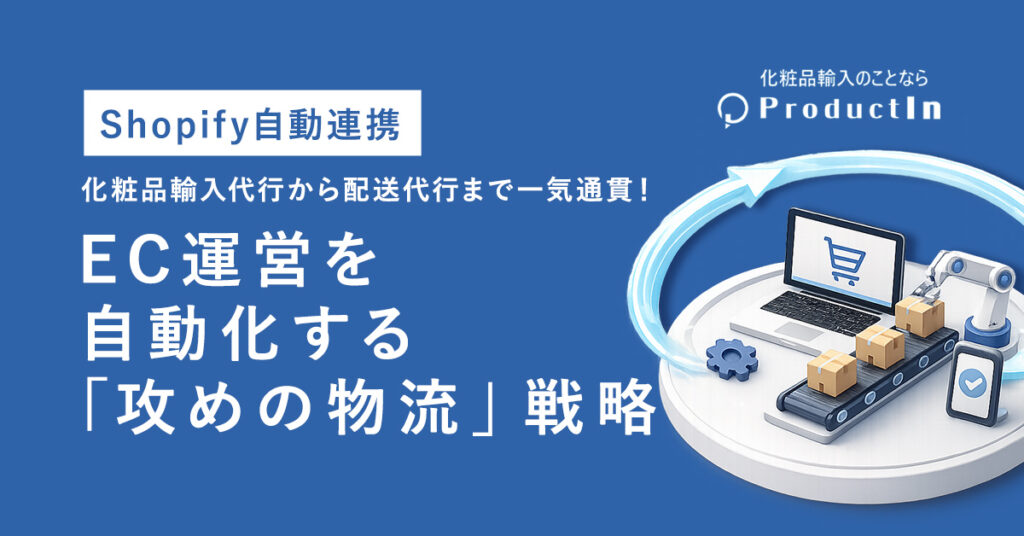 化粧品輸入のことなら
ProductIn

Shopify自動連携

化粧品輸入代行から配送代行まで一気通貫！

EC運営を
自動化する
「攻めの物流」戦略